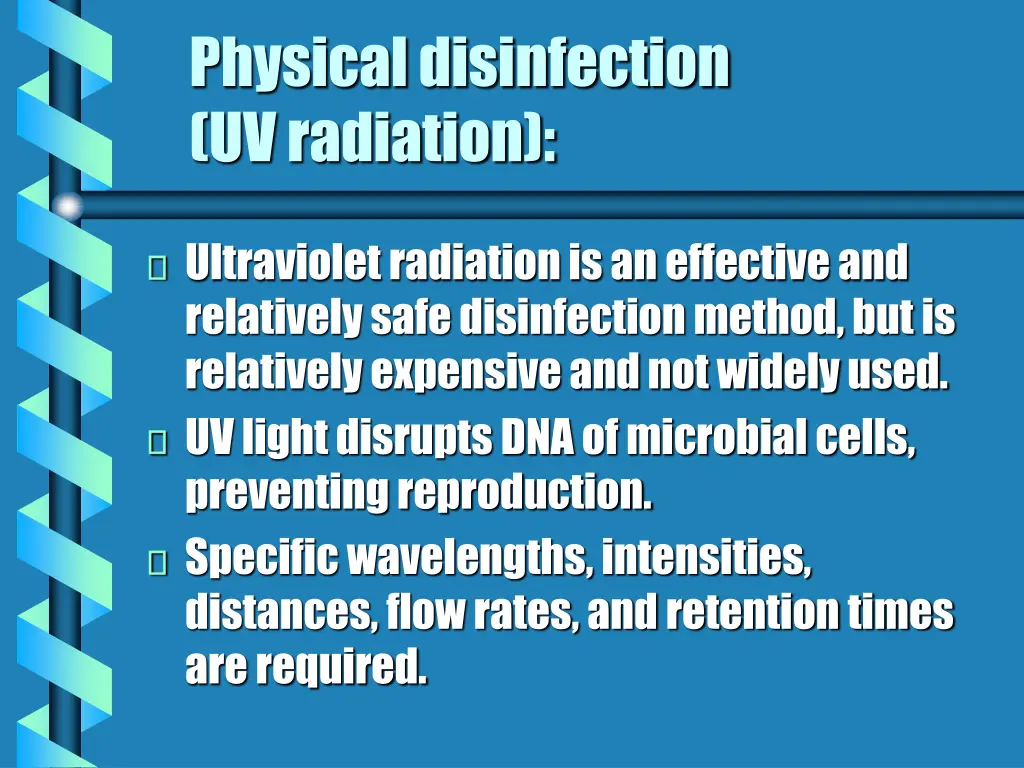 Physical disinfection (UV radiation):

Ultraviolet radiation is an effective and relatively safe disinfection method, but is relatively expensive and not widely used.

UV light disrupts DNA of microbial cells, preventing reproduction.

Specific wavelengths, intensities, distances, flow rates, and retention times are required.